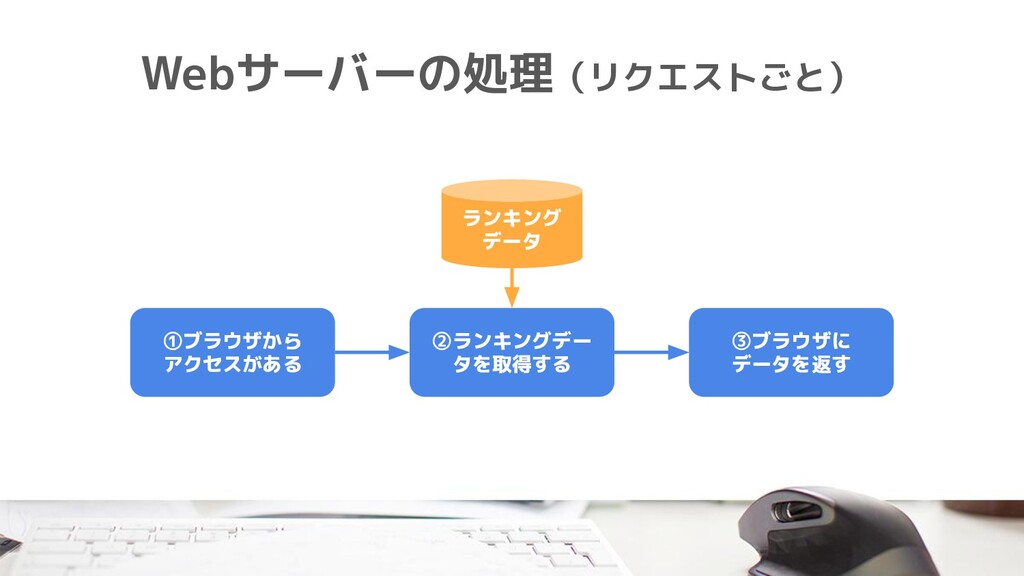 Webサーバーの処理（リクエストごと）

ランキングデータ

①ブラウザからアクセスがある

②ランキングデータを取得する

③ブラウザにデータを返す